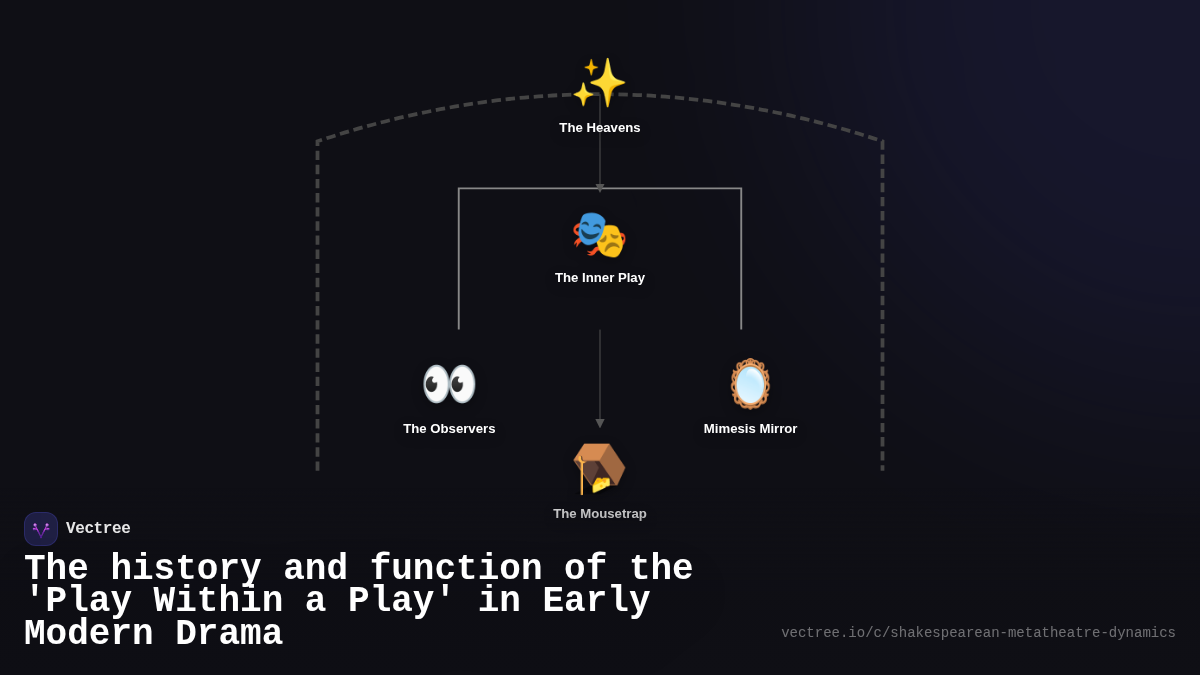 The Heavens

The Inner Play

The Observers

Mimesis Mirror

The Mousetrap

Vectree

The history and function of the 'Play Within a Play' in Early Modern Drama

vectree.io/c/shakespearean-metatheatre-dynamics